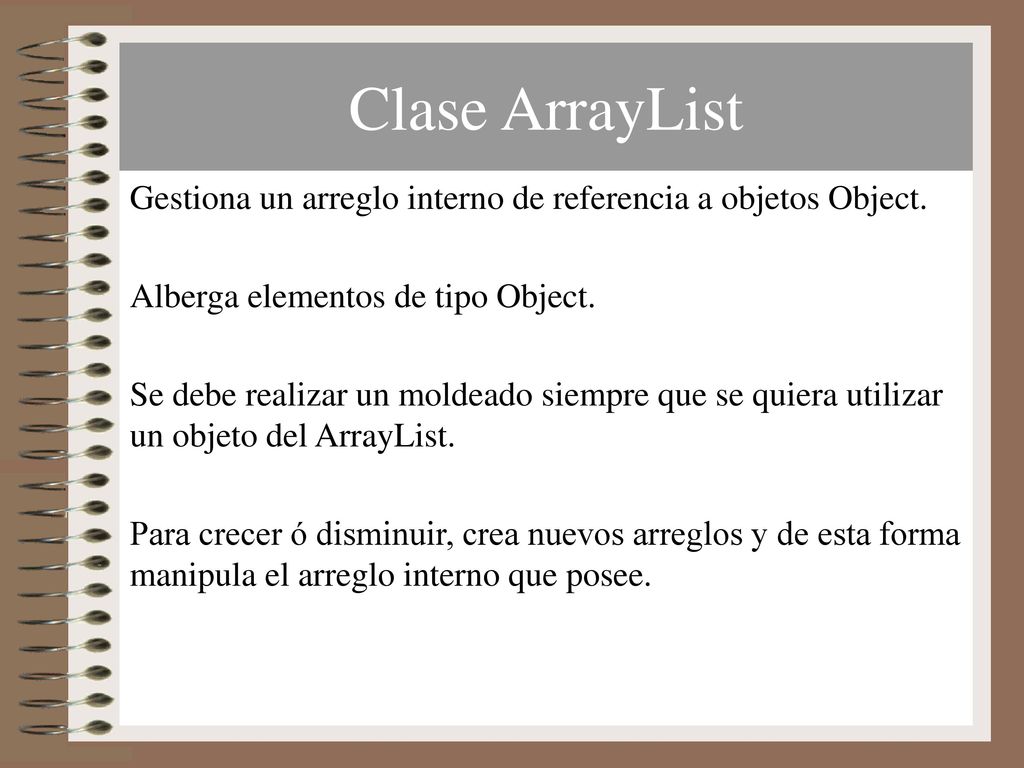 Clase ArrayList

Gestiona un arreglo interno de referencia a objetos Object.

Alberga elementos de tipo Object.

Se debe realizar un moldeado siempre que se quiera utilizar un objeto del ArrayList.

Para crecer ó disminuir, crea nuevos arreglos y de esta forma manipula el arreglo interno que posee.